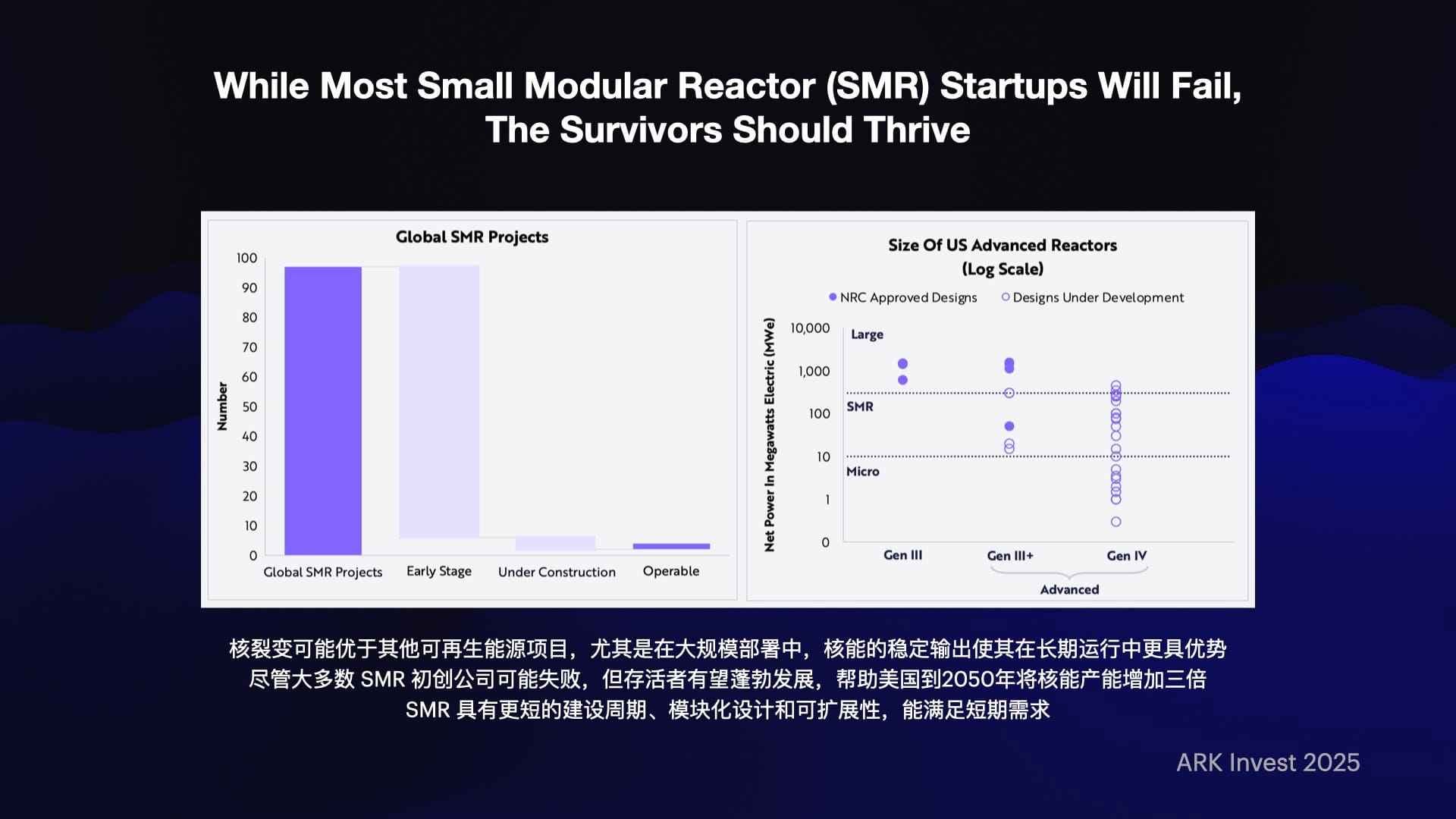 While Most Small Modular Reactor (SMR) Startups Will Fail, The Survivors Should Thrive

Global SMR Projects

Number

100
90
80
70
60
50
40
30
20
10
0

Global SMR Projects
Early Stage
Under Construction
Operable

Size Of US Advanced Reactors (Log Scale)

NRC Approved Designs
Designs Under Development

Net Power In Megawatts Electric (MWe)

10,000
1,000
100
10
1
0

Large
SMR
Micro

Gen III
Gen III+
Gen IV
Advanced

核裂变可能优于其他可再生能源项目，尤其是在大规模部署中，核能的稳定输出使其在长期运行中更具优势
尽管大多数 SMR 初创公司可能失败，但存活者有望蓬勃发展，帮助美国到2050年将核能产能增加三倍
SMR 具有更短的建设周期、模块化设计和可扩展性，能满足短期需求

ARK Invest 2025